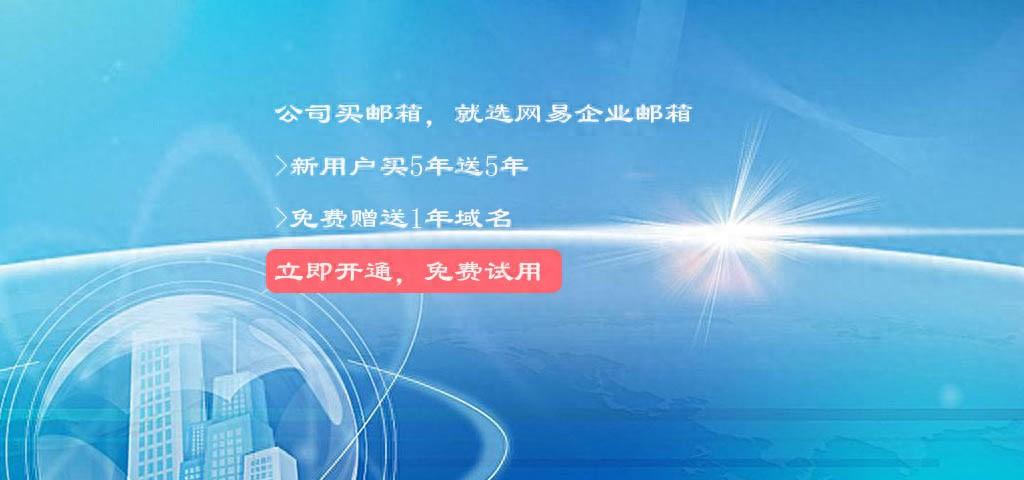 公司买邮箱，就选网易企业邮箱

>新用户买5年送5年

>免费赠送1年域名

立即开通，免费试用